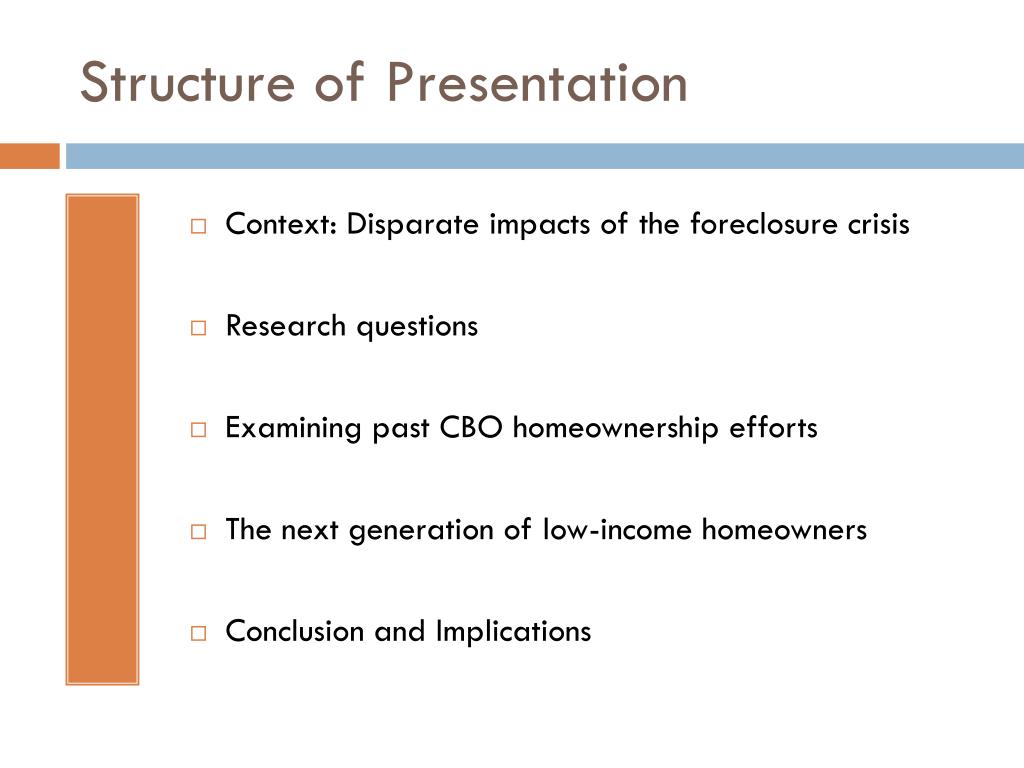 Structure of Presentation

Context: Disparate impacts of the foreclosure crisis

Research questions

Examining past CBO homeownership efforts

The next generation of low-income homeowners

Conclusion and Implications